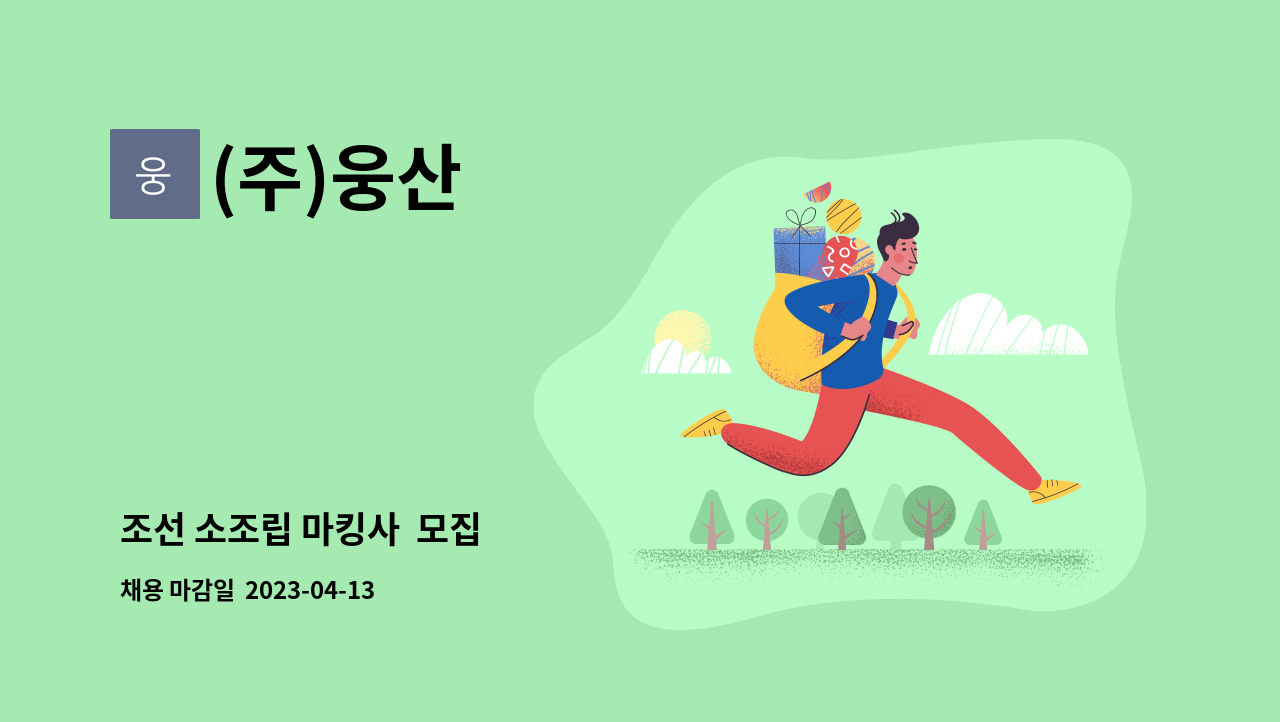 웅

(주)웅산

조선 소조립 마킹사 모집

채용 마감일 2023-04-13